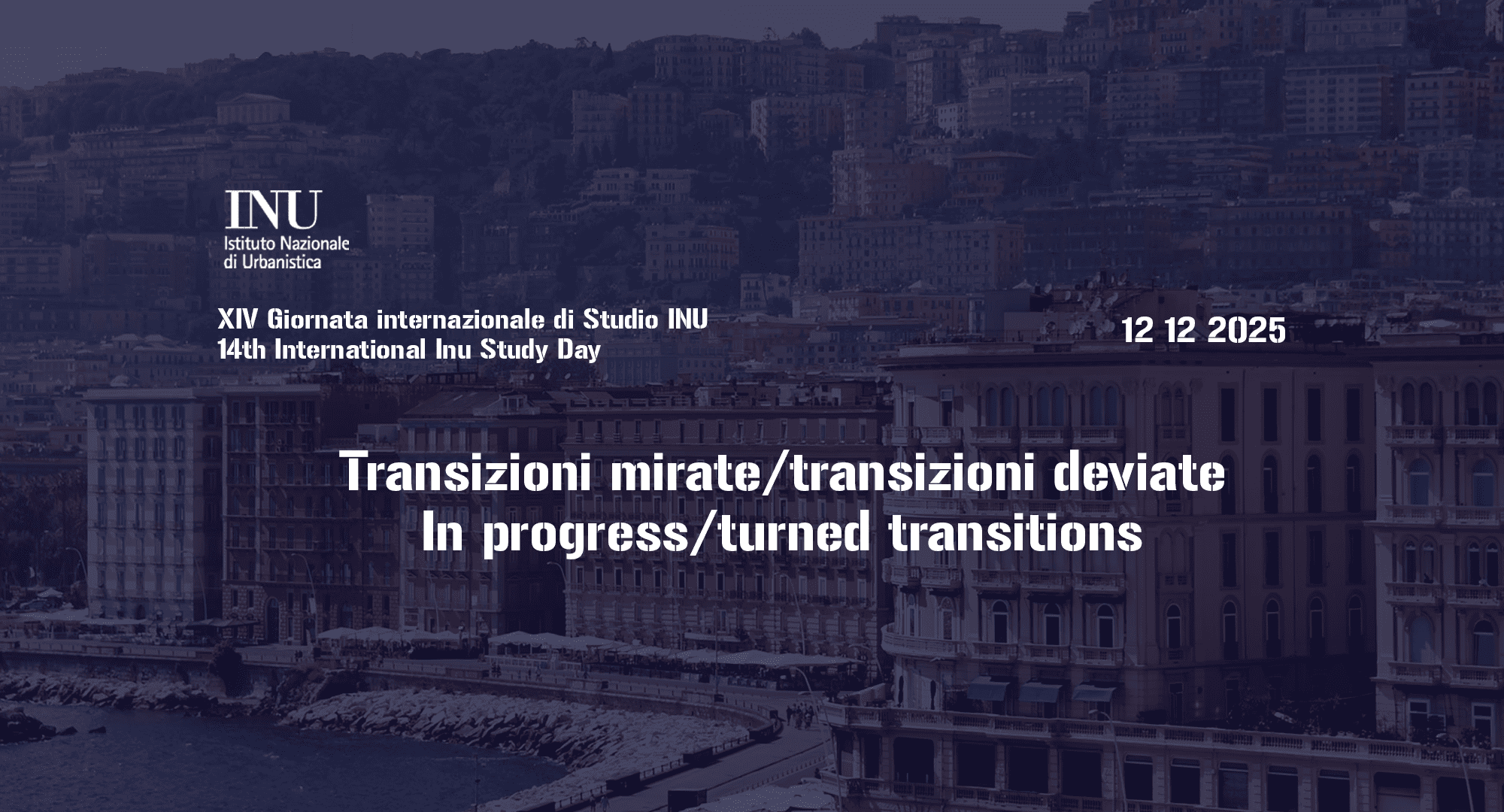 INU
Istituto Nazionale di Urbanistica

XIV Giornata internazionale di Studio INU
14th International Inu Study Day

12 12 2025

Transizioni mirate/transizioni deviate
In progress/turned transitions